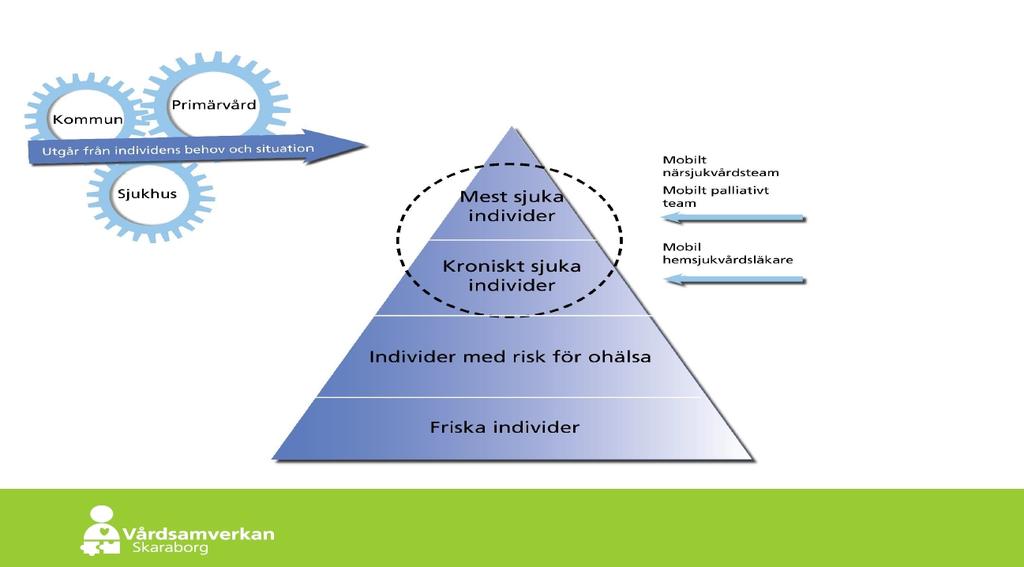 Kommun
Primärvård
Utgår från individens behov och situation
Sjukhus

Mest sjuka individer
Kroniskt sjuka individer
Individer med risk för ohälsa
Friska individer

Mobilt närsjukvårdsteam
Mobilt palliativt team
Mobil hemsjukvårdsläkare

Vårdsamverkan Skaraborg